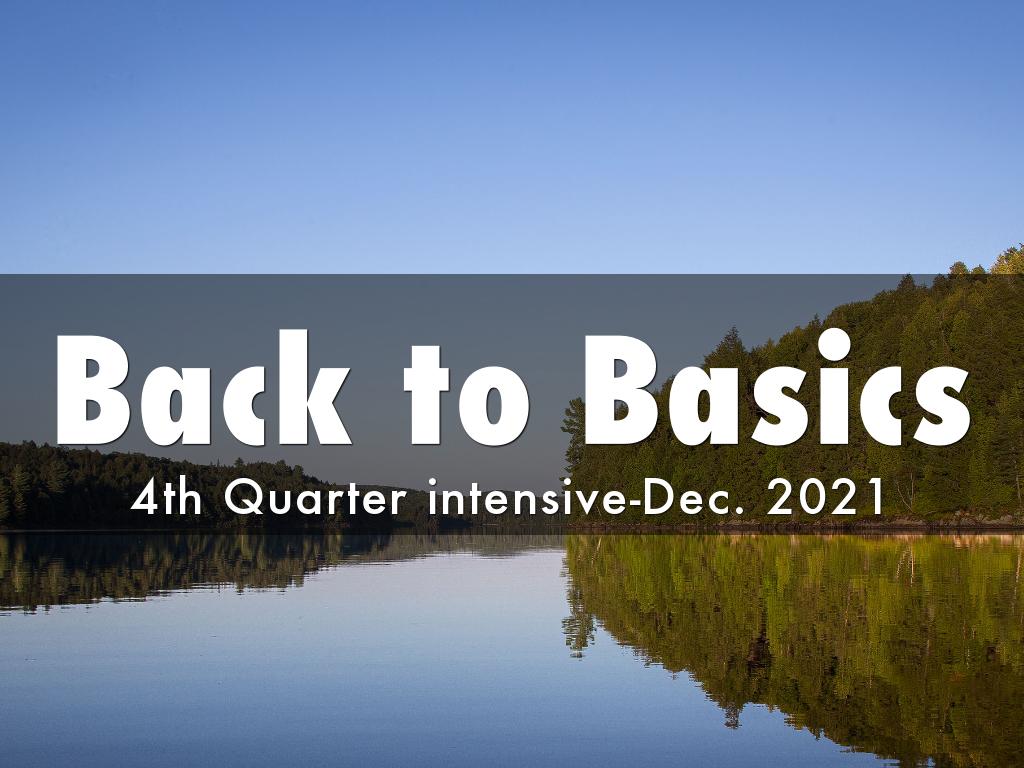 Back to Basics

4th Quarter intensive-Dec. 2021